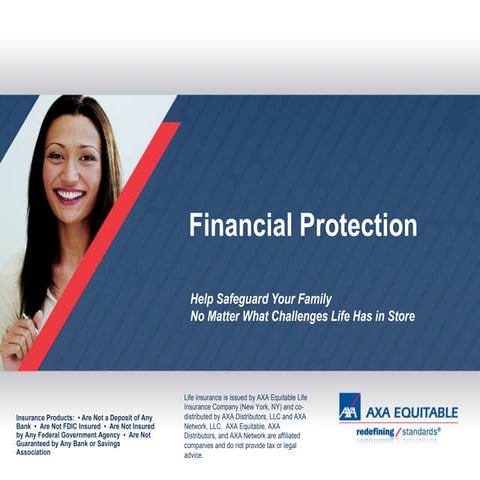 Financial Protection

Help Safeguard Your Family
No Matter What Challenges Life Has in Store

Insurance Products: • Are Not a Deposit of Any Bank • Are Not FDIC Insured • Are Not Insured by Any Federal Government Agency • Are Not Guaranteed by Any Bank or Savings Association

Life insurance is issued by AXA Equitable Life Insurance Company (New York, NY) and co-distributed by AXA Distributors, LLC and AXA Network, LLC. AXA Equitable, AXA Distributors, and AXA Network are affiliated companies and do not provide tax or legal advice.

AXA AXA EQUITABLE
redefining / standards®